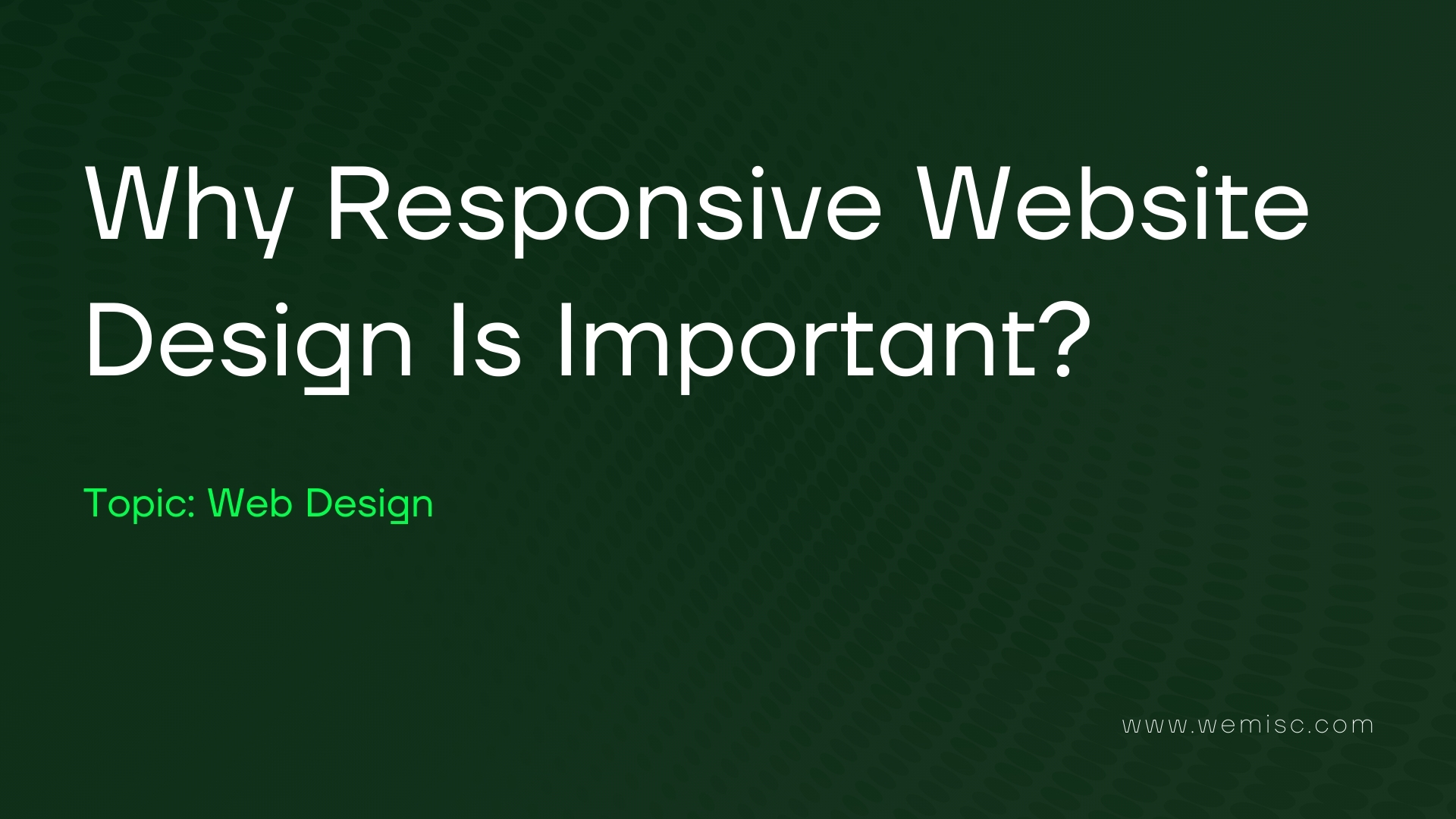 Why Responsive Website Design Is Important?

Topic: Web Design

www.wemisc.com